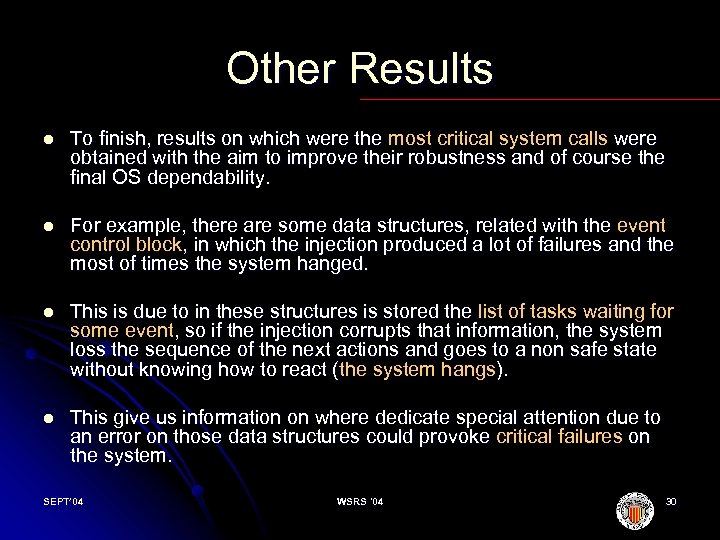 Other Results

- To finish, results on which were the most critical system calls were obtained with the aim to improve their robustness and of course the final OS dependability.

- For example, there are some data structures, related with the event control block, in which the injection produced a lot of failures and the most of times the system hanged.

- This is due to in these structures is stored the list of tasks waiting for some event, so if the injection corrupts that information, the system loss the sequence of the next actions and goes to a non safe state without knowing how to react (the system hangs).

- This give us information on where dedicate special attention due to an error on those data structures could provoke critical failures on the system.

SEPT'04

WSRS '04

30